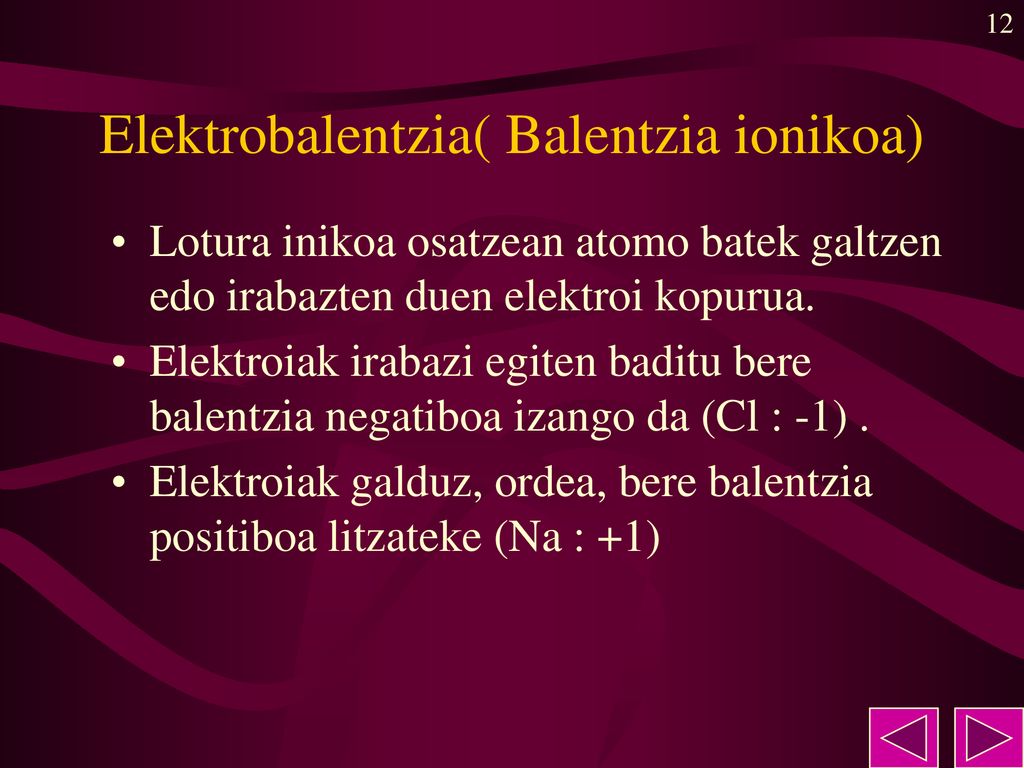 12

Elektrobalentzia( Balentzia ionikoa)

• Lotura inikoa osatzean atomo batek galtzen edo irabazten duen elektroi kopurua.
• Elektroiak irabazi egiten baditu bere balentzia negatiboa izango da (Cl : -1) .
• Elektroiak galduz, ordea, bere balentzia positiboa litzateke (Na : +1)